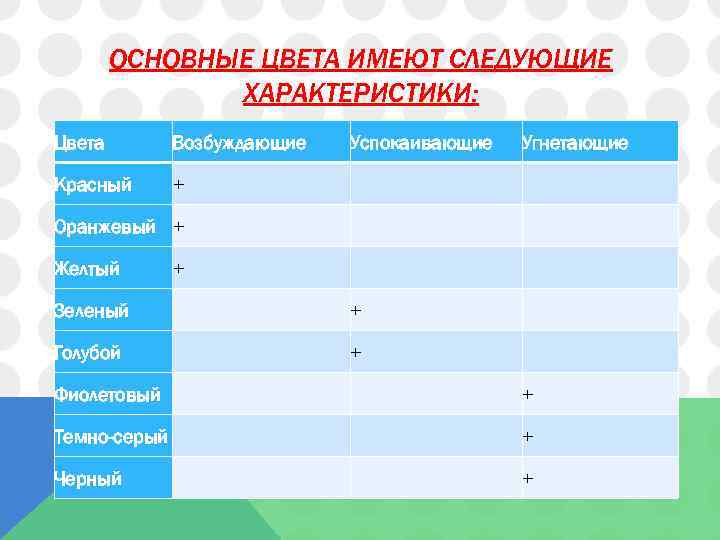 ОСНОВНЫЕ ЦВЕТА ИМЕЮТ СЛЕДУЮЩИЕ ХАРАКТЕРИСТИКИ:

| Цвета | Возбуждающие | Успокаивающие | Угнетающие |
|---|---|---|---|
| Красный | + | | |
| Оранжевый | + | | |
| Желтый | + | | |
| Зеленый | | + | |
| Голубой | | + | |
| Фиолетовый | | | + |
| Темно-серый | | | + |
| Черный | | | + |